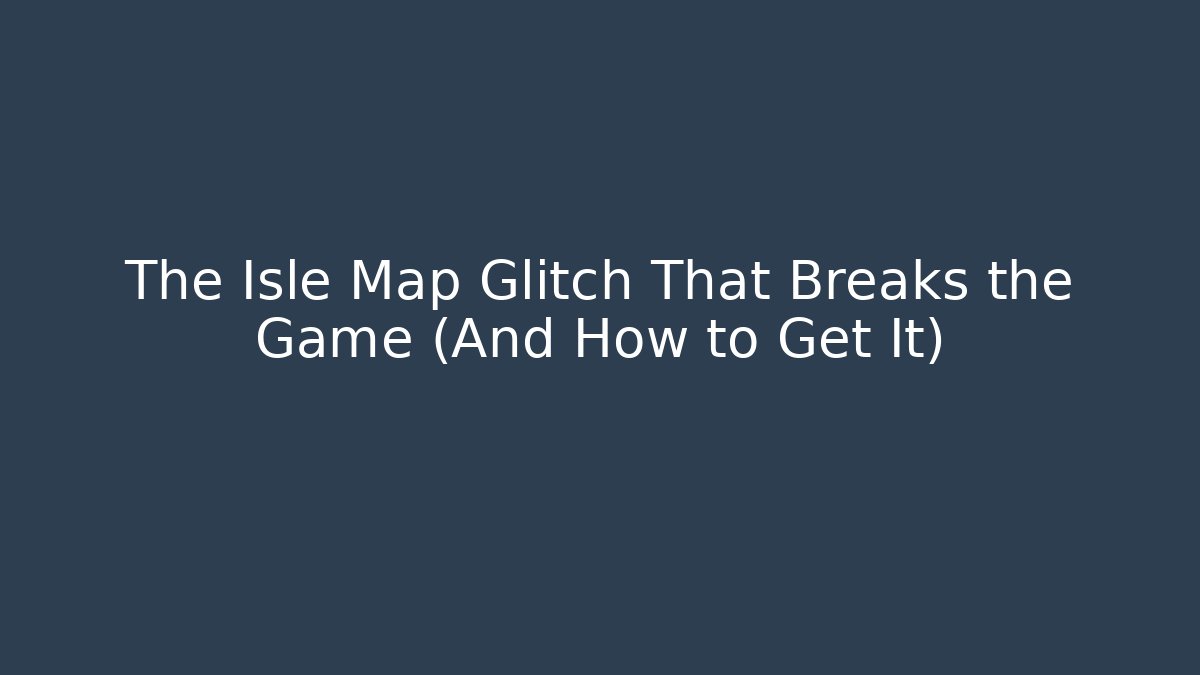 The Isle Map Glitch That Breaks the Game (And How to Get It)